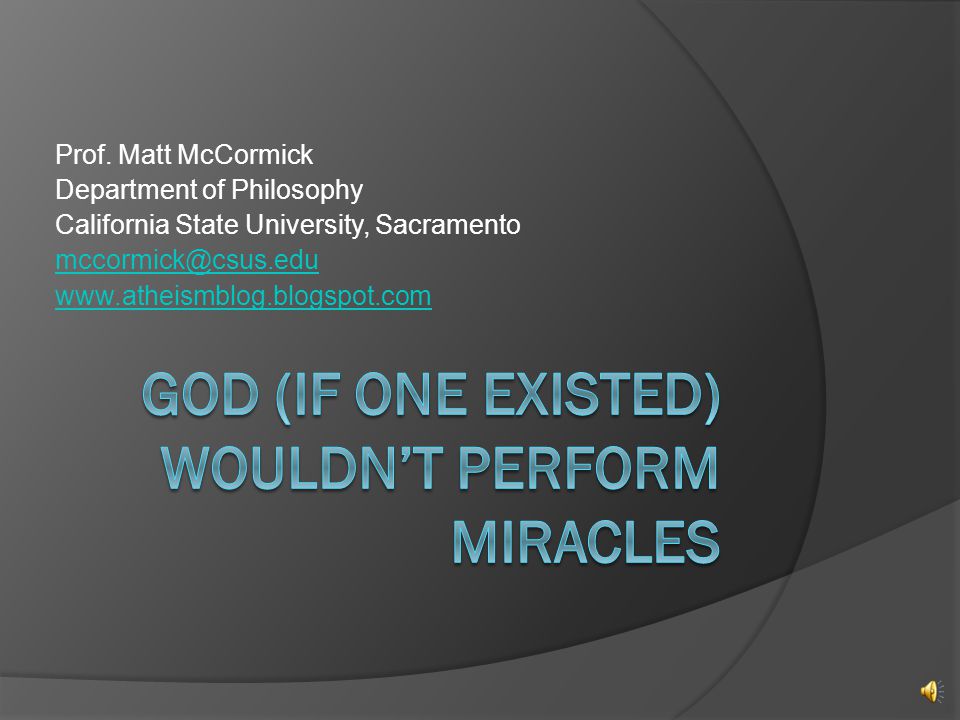 Prof. Matt McCormick
Department of Philosophy
California State University, Sacramento
mccormick@csus.edu
www.atheismblog.blogspot.com

GOD (IF ONE EXISTED) WOULDN'T PERFORM MIRACLES